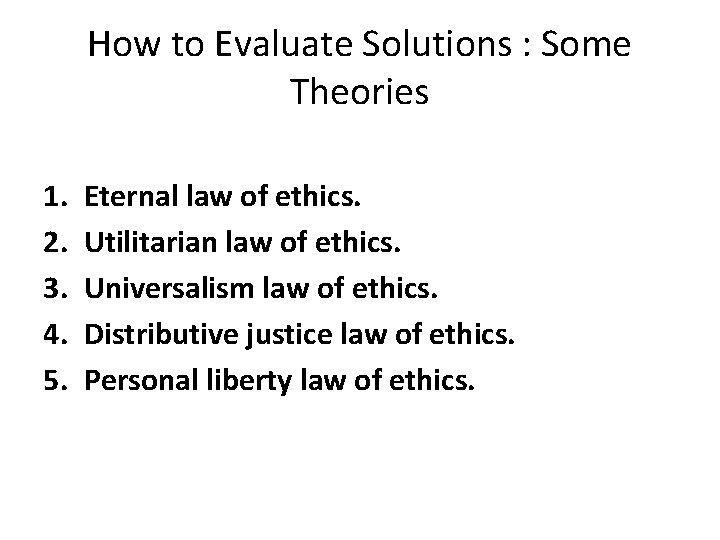 How to Evaluate Solutions : Some Theories

1. Eternal law of ethics.
2. Utilitarian law of ethics.
3. Universalism law of ethics.
4. Distributive justice law of ethics.
5. Personal liberty law of ethics.